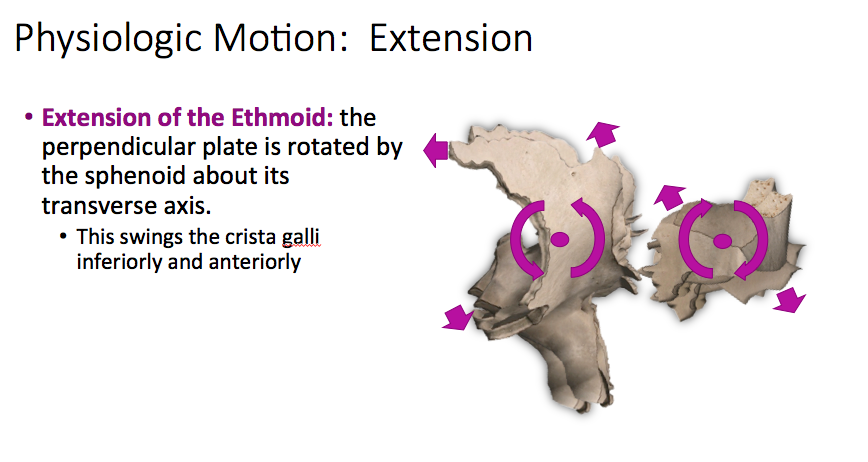 Physiologic Motion:  Extension

• Extension of the Ethmoid: the perpendicular plate is rotated by the sphenoid about its transverse axis.
  • This swings the crista galli inferiorly and anteriorly